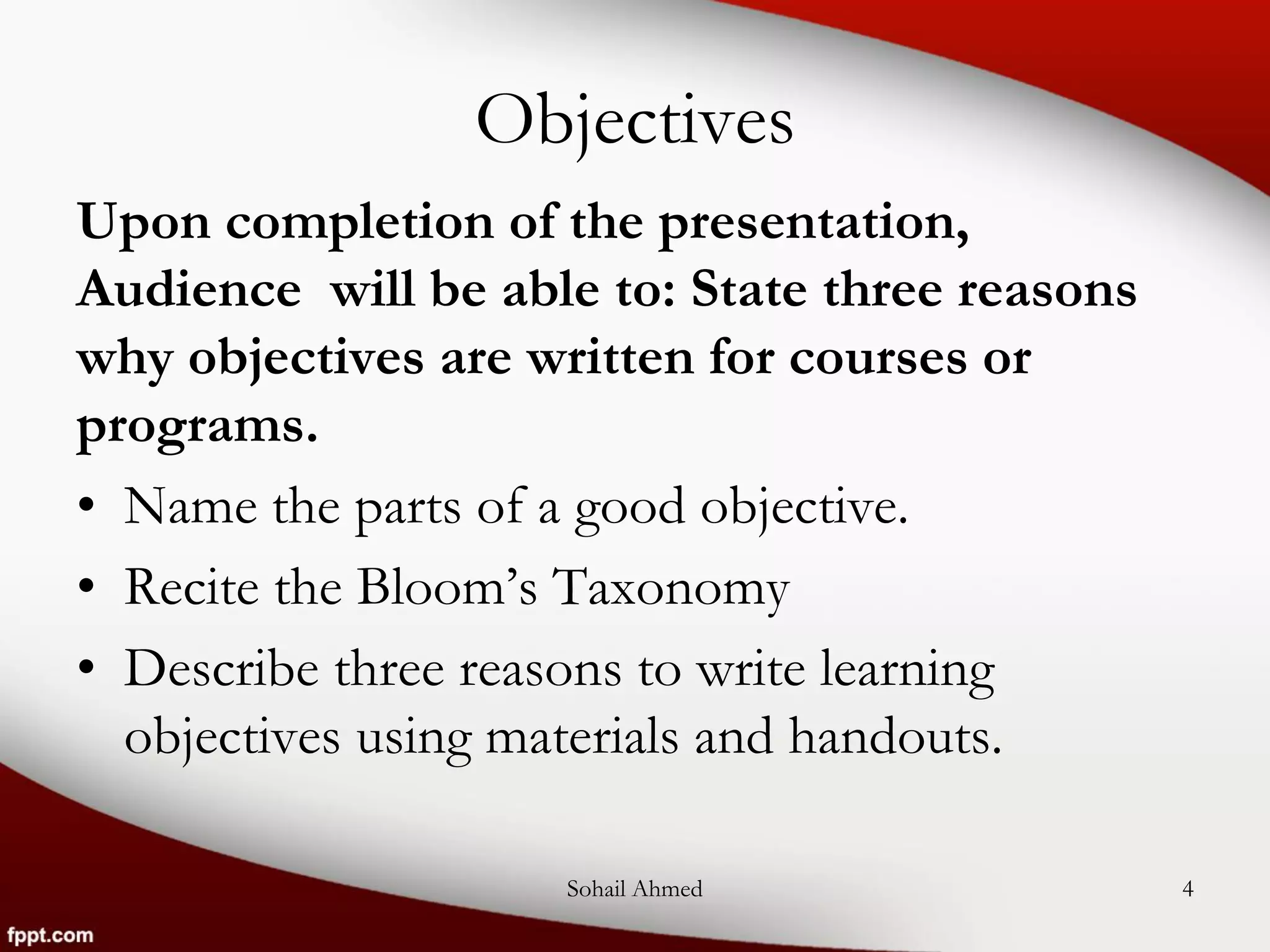 Objectives

Upon completion of the presentation, Audience  will be able to: State three reasons why objectives are written for courses or programs.

• Name the parts of a good objective.
• Recite the Bloom’s Taxonomy
• Describe three reasons to write learning objectives using materials and handouts.

Sohail Ahmed

4

fppt.com